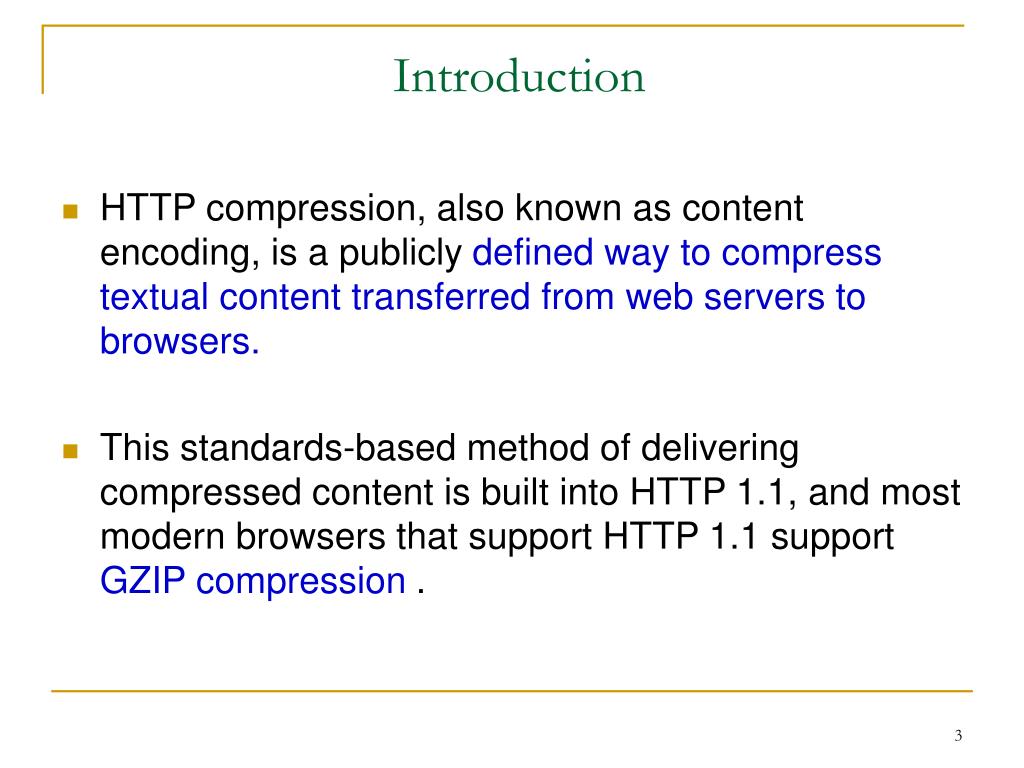 Introduction

HTTP compression, also known as content encoding, is a publicly defined way to compress textual content transferred from web servers to browsers.

This standards-based method of delivering compressed content is built into HTTP 1.1, and most modern browsers that support HTTP 1.1 support GZIP compression .

3